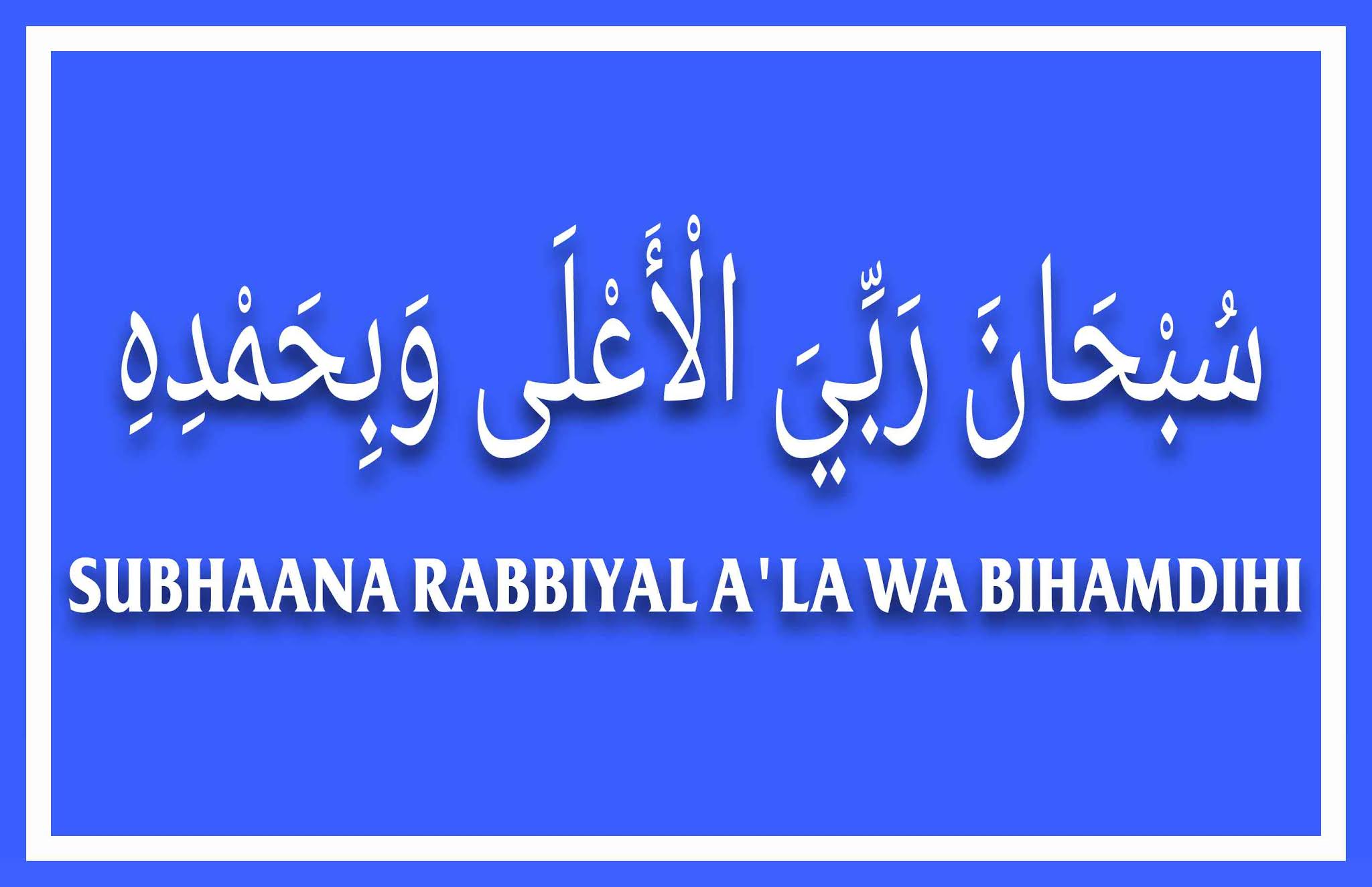 سُبْحَانَ رَبِّيَ الْأَعْلَى وَبِحَمْدِهِ

SUBHAANA RABBIYAL A'LA WA BIHAMDIHI